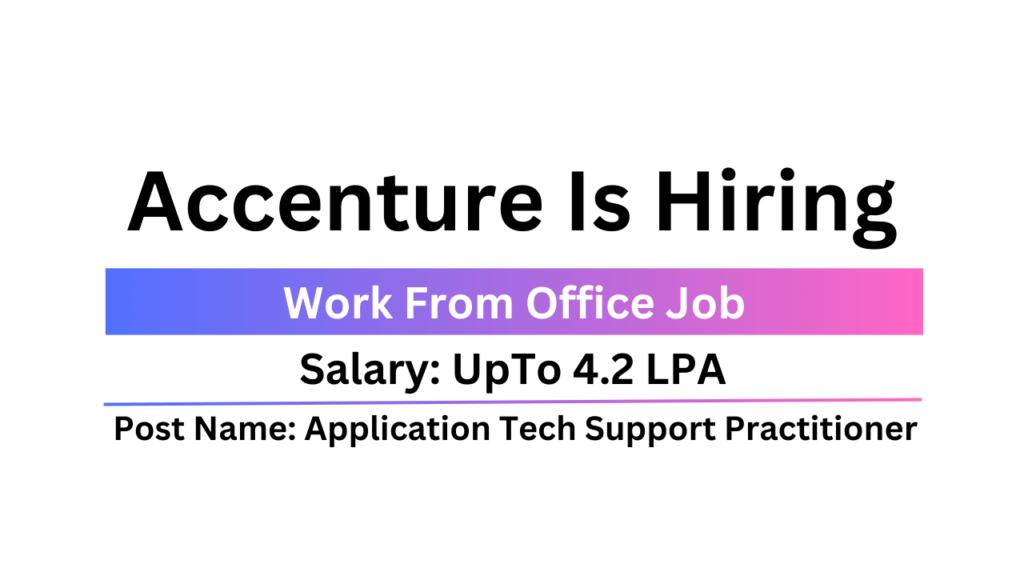 Accenture Is Hiring

Work From Office Job

Salary: UpTo 4.2 LPA

Post Name: Application Tech Support Practitioner